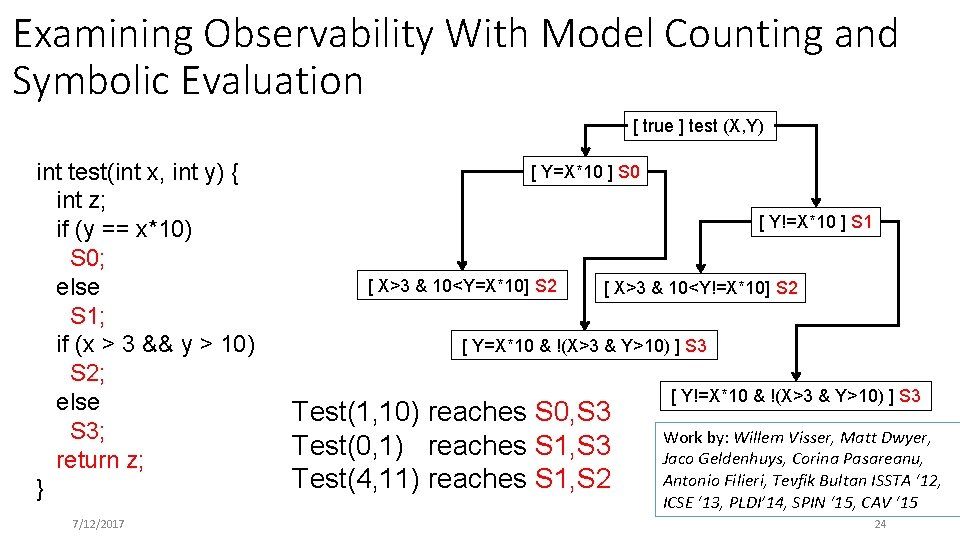 Examining Observability With Model Counting and Symbolic Evaluation

int test(int x, int y) {
int z;
if (y == x*10)
S0;
else
S1;
if (x > 3 && y > 10)
S2;
else
S3;
return z;
}

[ true ] test (X,Y)

[ Y=X*10 ] S0

[ Y!=X*10 ] S1

[ X>3 & 10<Y=X*10] S2

[ X>3 & 10<Y!=X*10] S2

[ Y=X*10 & !(X>3 & Y>10) ] S3

[ Y!=X*10 & !(X>3 & Y>10) ] S3

Test(1,10) reaches S0,S3
Test(0,1) reaches S1,S3
Test(4,11) reaches S1,S2

Work by: Willem Visser, Matt Dwyer, Jaco Geldenhuys, Corina Pasareanu, Antonio Filieri, Tevfik Bultan ISSTA '12, ICSE '13, PLDI'14, SPIN '15, CAV '15

7/12/2017

24